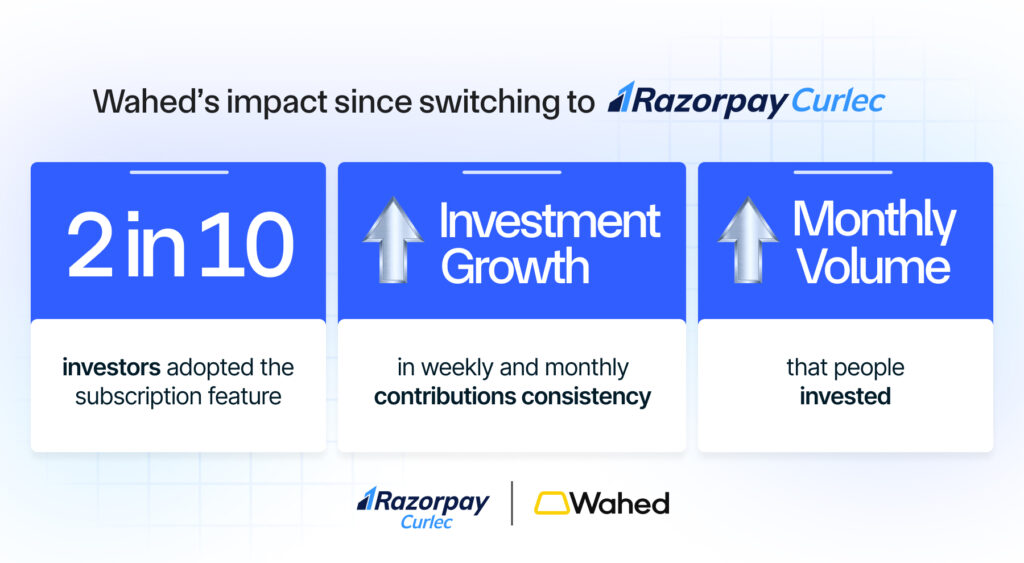 Wahed's impact since switching to Razorpay Curlec

2 in 10

investors adopted the subscription feature

Investment Growth

in weekly and monthly contributions consistency

Monthly Volume

that people invested

Razorpay Curlec | Wahed